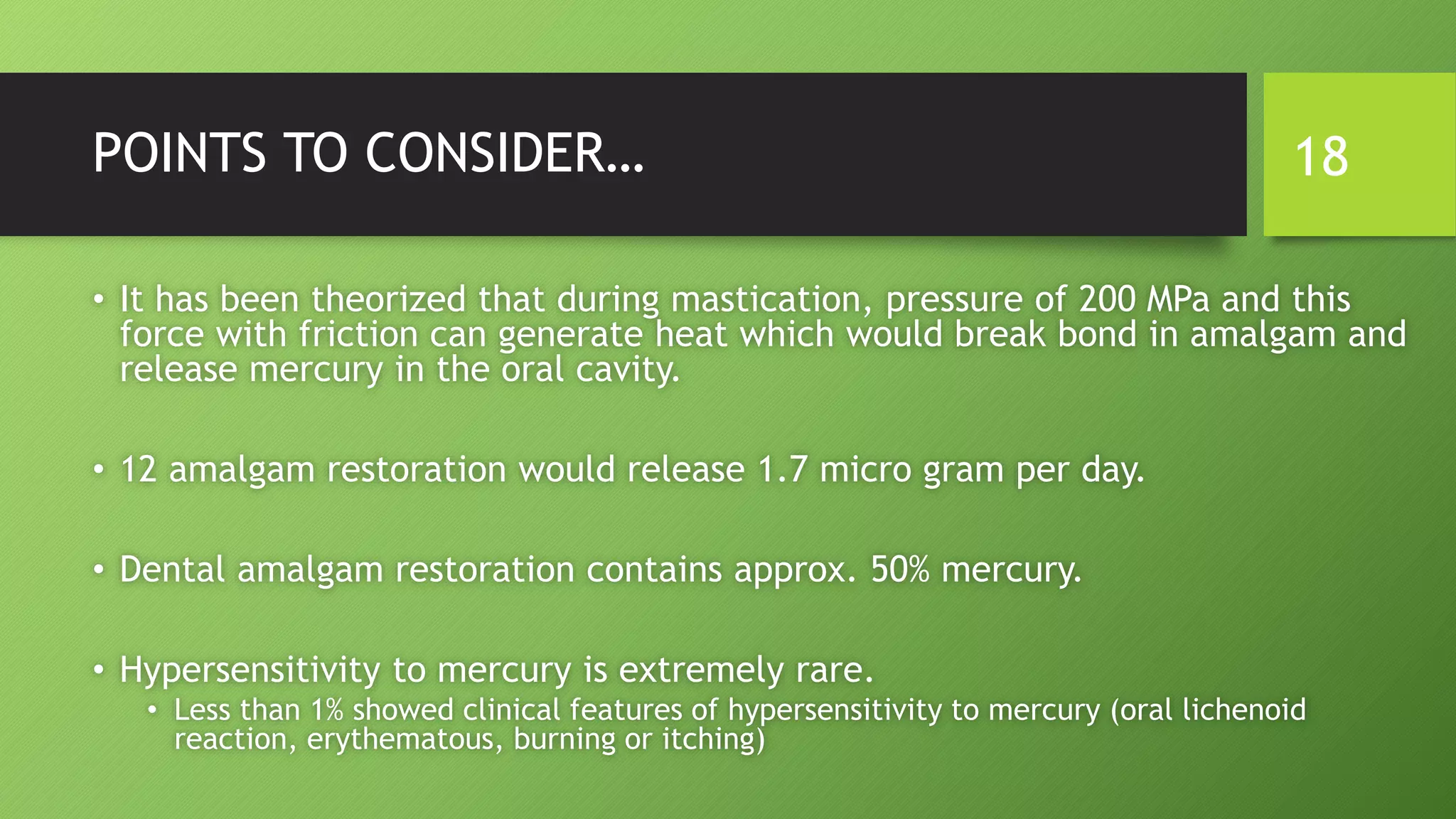 POINTS TO CONSIDER…

18

• It has been theorized that during mastication, pressure of 200 MPa and this force with friction can generate heat which would break bond in amalgam and release mercury in the oral cavity.

• 12 amalgam restoration would release 1.7 micro gram per day.

• Dental amalgam restoration contains approx. 50% mercury.

• Hypersensitivity to mercury is extremely rare.
  • Less than 1% showed clinical features of hypersensitivity to mercury (oral lichenoid reaction, erythematous, burning or itching)